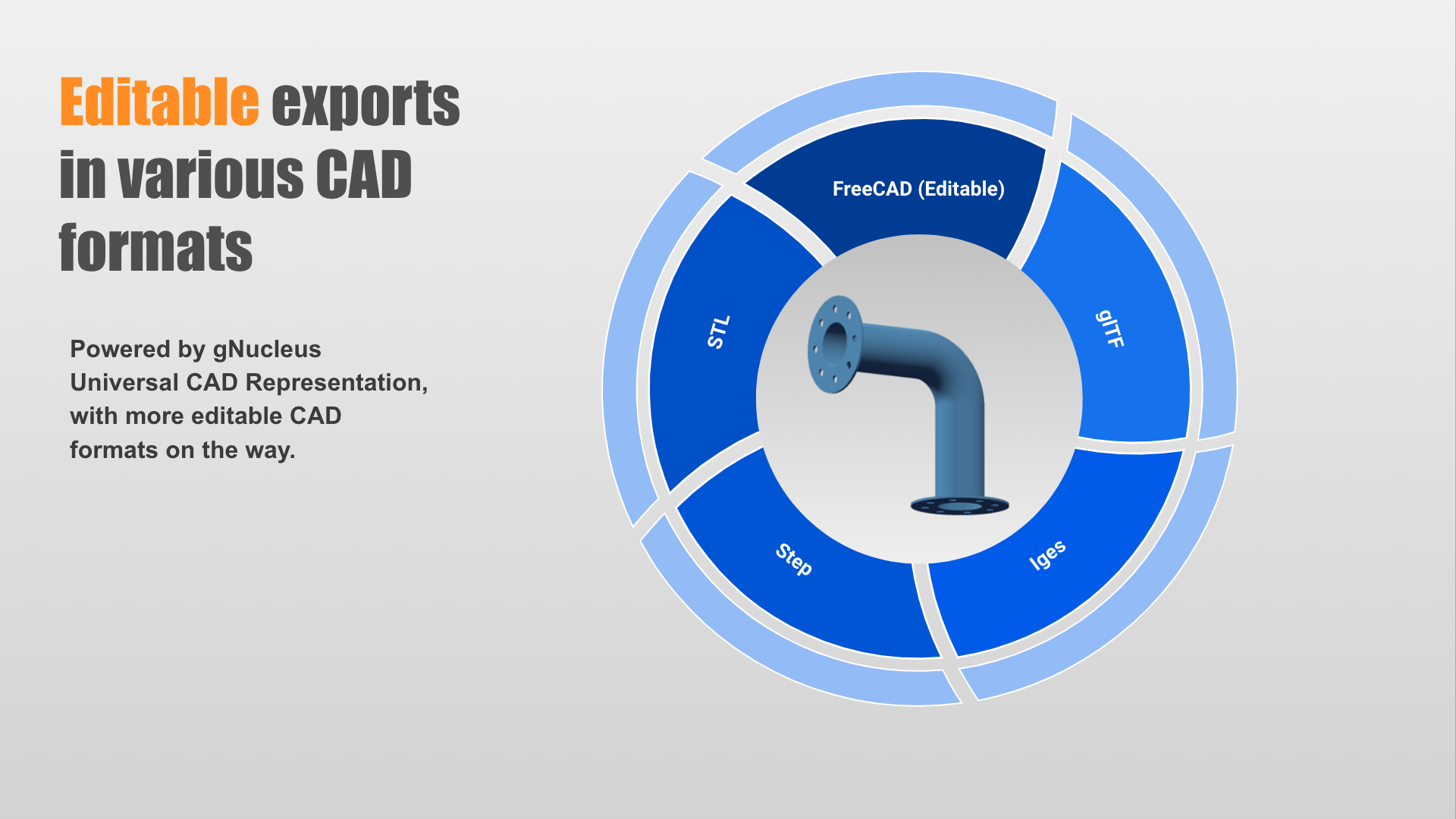 Editable exports in various CAD formats

Powered by gNucleus Universal CAD Representation, with more editable CAD formats on the way.

FreeCAD (Editable)

glTF

Iges

Step

STL